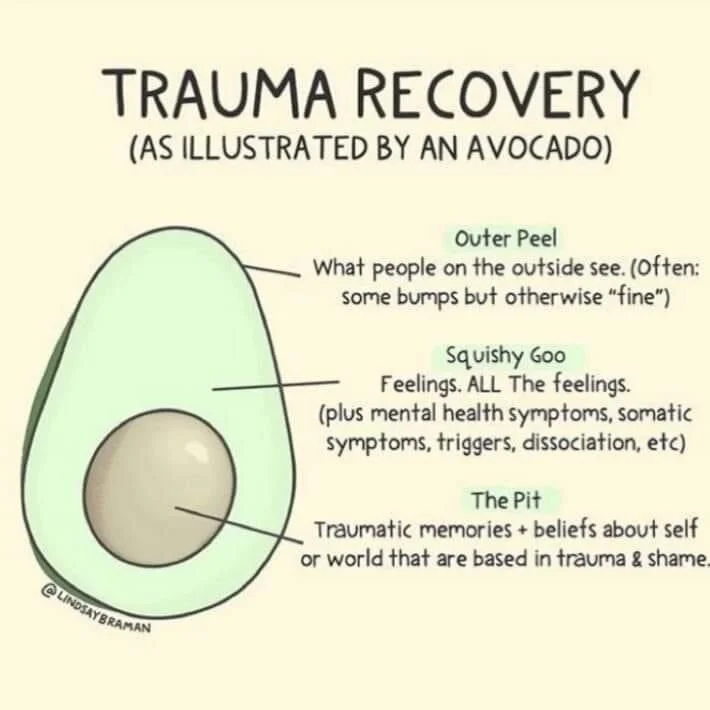 TRAUMA RECOVERY
(AS ILLUSTRATED BY AN AVOCADO)

Outer Peel
What people on the outside see. (Often: some bumps but otherwise "fine")

Squishy Goo
Feelings. ALL The feelings. (plus mental health symptoms, somatic symptoms, triggers, dissociation, etc)

The Pit
Traumatic memories + beliefs about self or world that are based in trauma & shame.

@LINDSAYBRAMAN